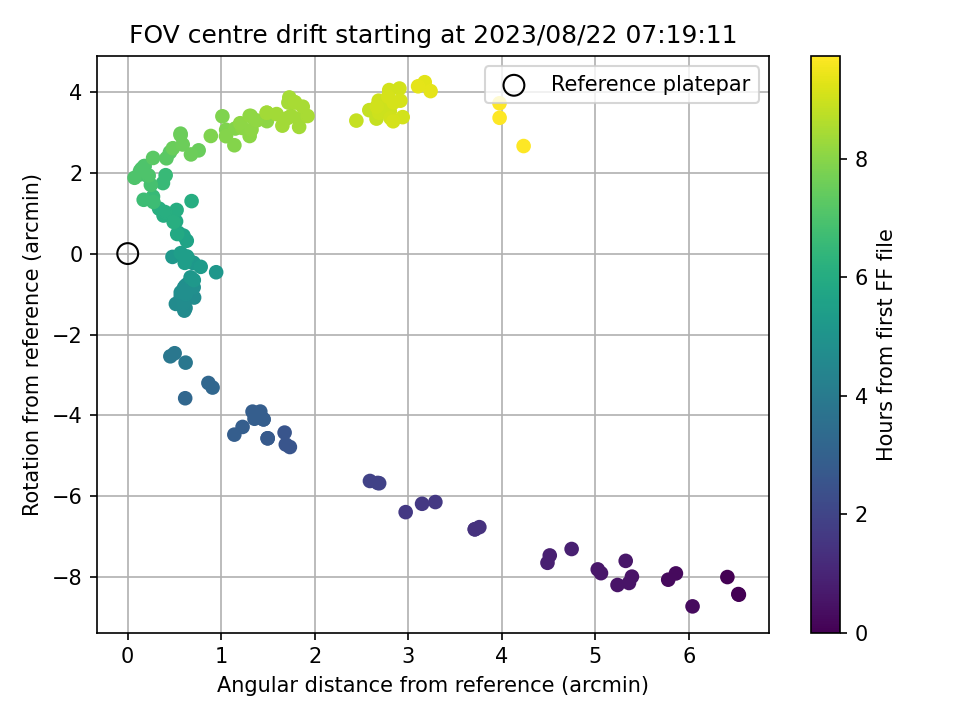 FOV centre drift starting at 2023/08/22 07:19:11

Reference platepar

Rotation from reference (arcmin)

4
2
0
−2
−4
−6
−8

0
1
2
3
4
5
6

Angular distance from reference (arcmin)

Hours from first FF file

8
6
4
2
0